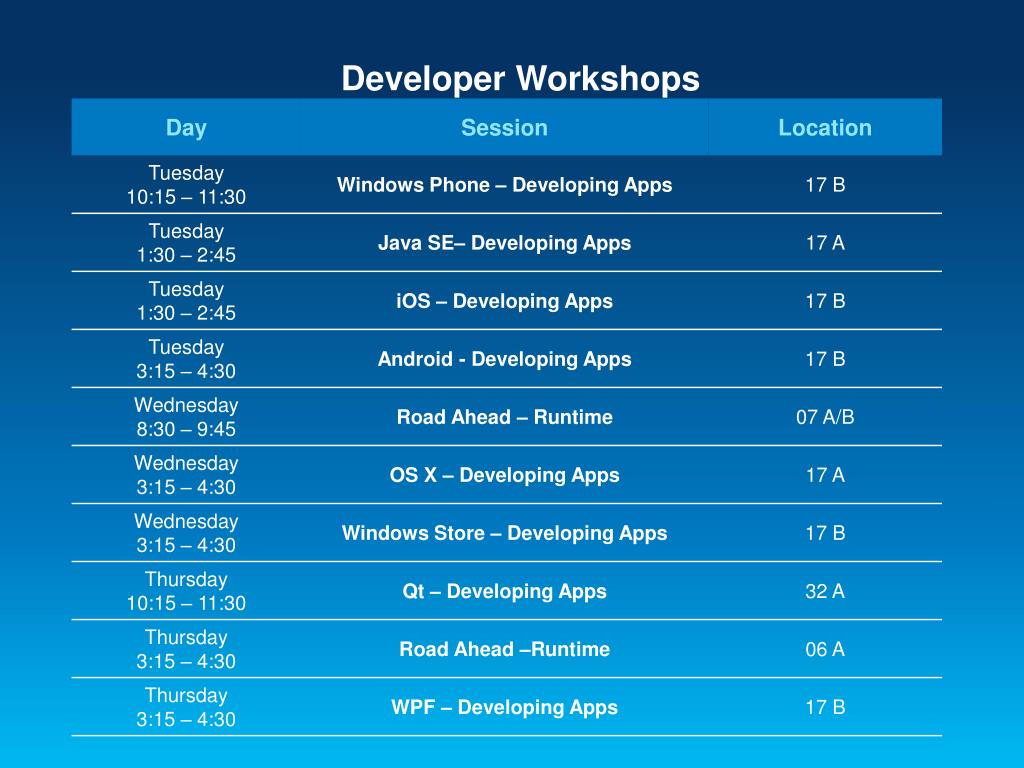 Developer Workshops

| Day | Session | Location |
|---|---|---|
| Tuesday 10:15 – 11:30 | Windows Phone – Developing Apps | 17 B |
| Tuesday 1:30 – 2:45 | Java SE– Developing Apps | 17 A |
| Tuesday 1:30 – 2:45 | iOS – Developing Apps | 17 B |
| Tuesday 3:15 – 4:30 | Android - Developing Apps | 17 B |
| Wednesday 8:30 – 9:45 | Road Ahead – Runtime | 07 A/B |
| Wednesday 3:15 – 4:30 | OS X – Developing Apps | 17 A |
| Wednesday 3:15 – 4:30 | Windows Store – Developing Apps | 17 B |
| Thursday 10:15 – 11:30 | Qt – Developing Apps | 32 A |
| Thursday 3:15 – 4:30 | Road Ahead –Runtime | 06 A |
| Thursday 3:15 – 4:30 | WPF – Developing Apps | 17 B |